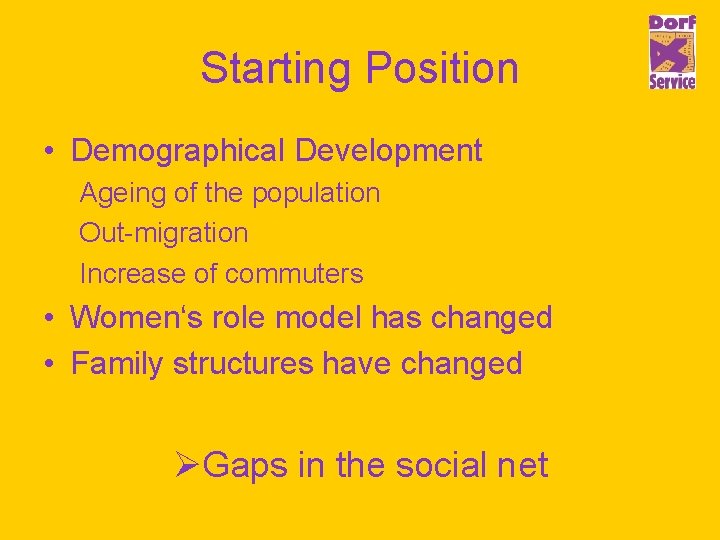 Dorf Service

Starting Position

• Demographical Development

Ageing of the population

Out-migration

Increase of commuters

• Women‘s role model has changed

• Family structures have changed

➢Gaps in the social net